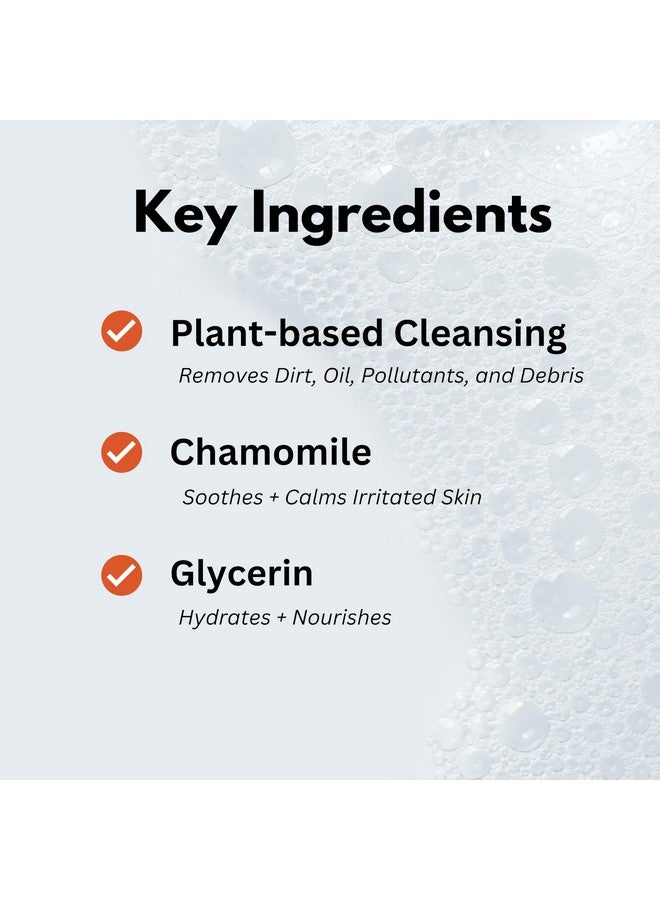 Key Ingredients

Plant-based Cleansing

Removes Dirt, Oil, Pollutants, and Debris

Chamomile

Soothes + Calms Irritated Skin

Glycerin

Hydrates + Nourishes